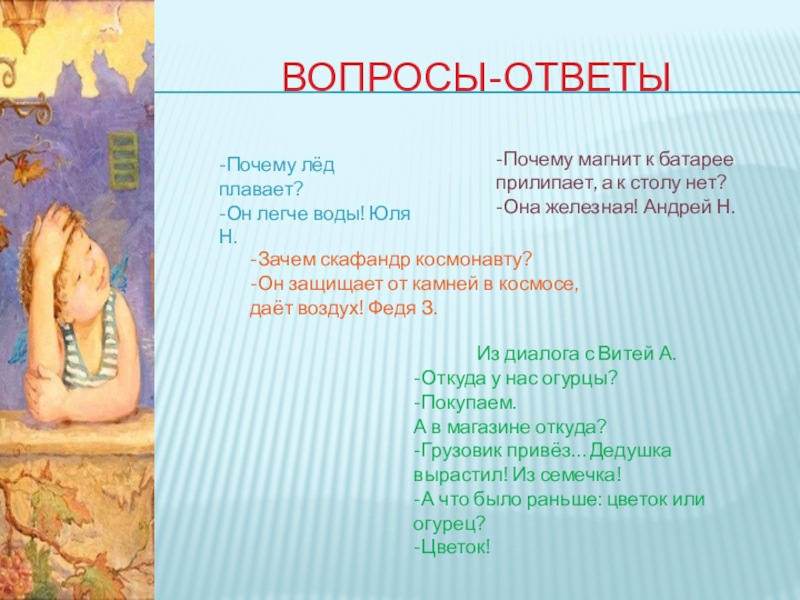 ВОПРОСЫ-ОТВЕТЫ

-Почему лёд плавает?
-Он легче воды! Юля Н.

-Почему магнит к батарее прилипает, а к столу нет?
-Она железная! Андрей Н.

-Зачем скафандр космонавту?
-Он защищает от камней в космосе, даёт воздух! Федя З.

Из диалога с Витей А.
-Откуда у нас огурцы?
-Покупаем.
А в магазине откуда?
-Грузовик привёз... Дедушка вырастил! Из семечка!
-А что было раньше: цветок или огурец?
-Цветок!